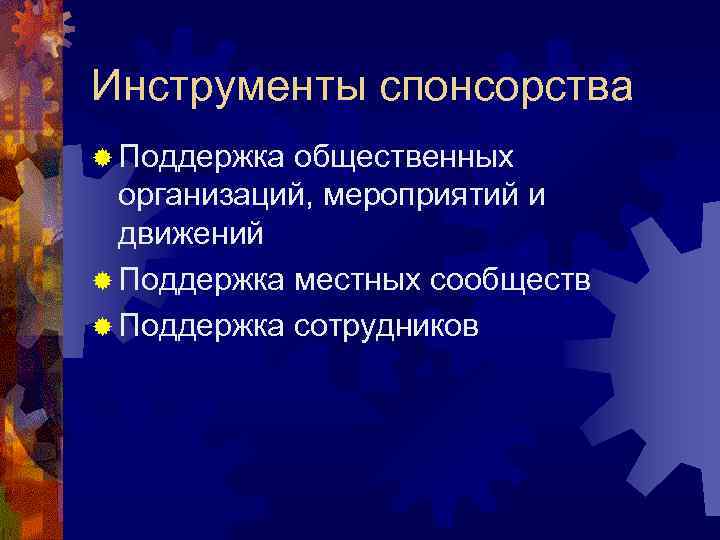 Инструменты спонсорства

Поддержка общественных организаций, мероприятий и движений

Поддержка местных сообществ

Поддержка сотрудников